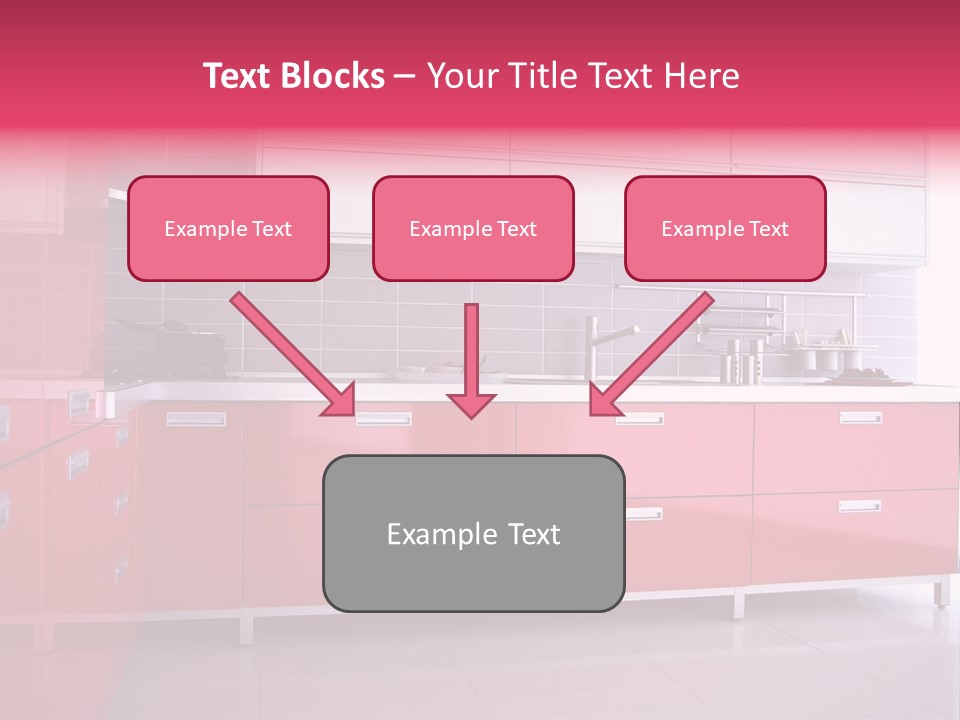 Text Blocks – Your Title Text Here

Example Text

Example Text

Example Text

Example Text